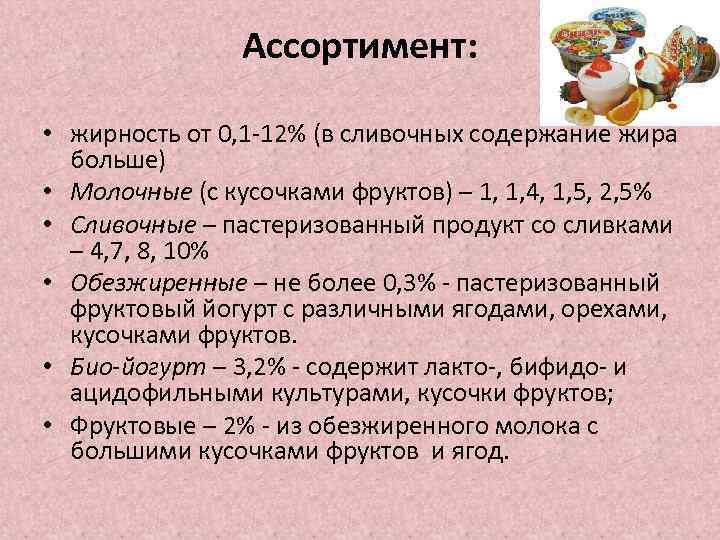 Ассортимент:

• жирность от 0,1-12% (в сливочных содержание жира больше)
• Молочные (с кусочками фруктов) – 1, 1,4, 1,5, 2,5%
• Сливочные – пастеризованный продукт со сливками – 4,7, 8, 10%
• Обезжиренные – не более 0,3% - пастеризованный фруктовый йогурт с различными ягодами, орехами, кусочками фруктов.
• Био-йогурт – 3,2% - содержит лакто-, бифидо- и ацидофильными культурами, кусочки фруктов;
• Фруктовые – 2% - из обезжиренного молока с большими кусочками фруктов и ягод.